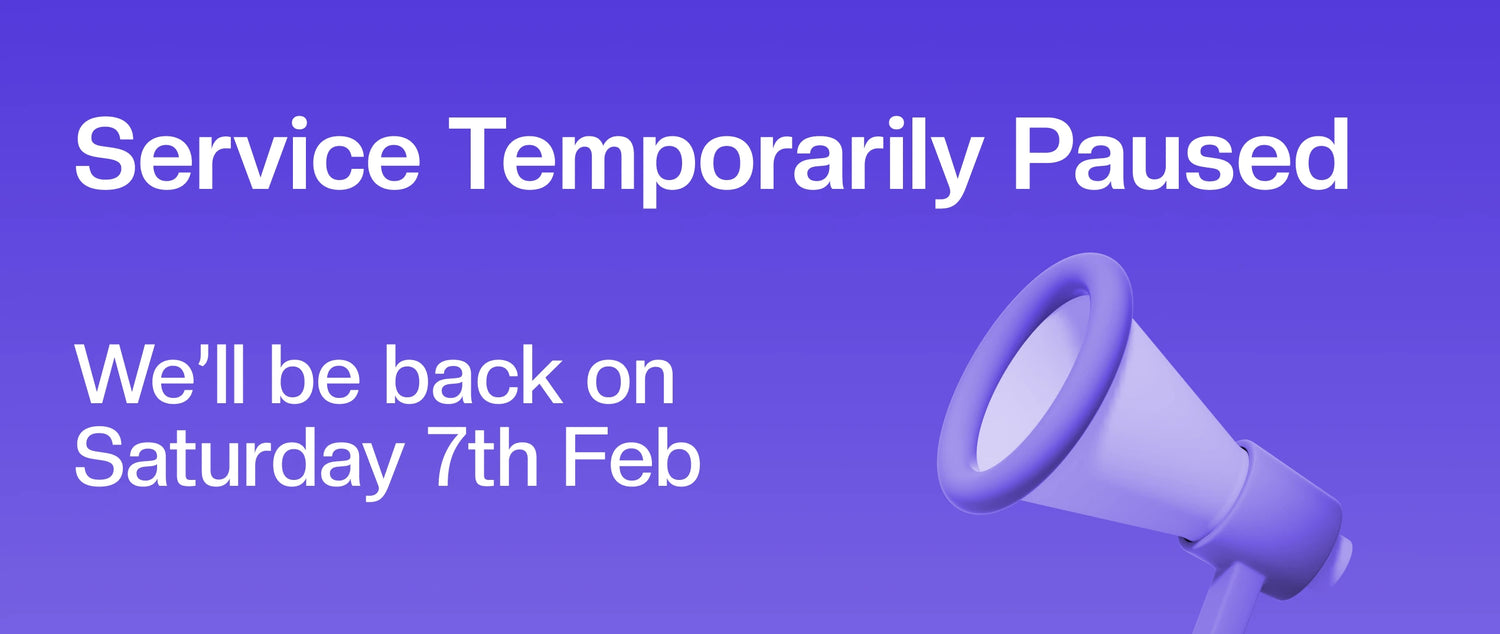 Service Temporarily Paused

We’ll be back on Saturday 7th Feb